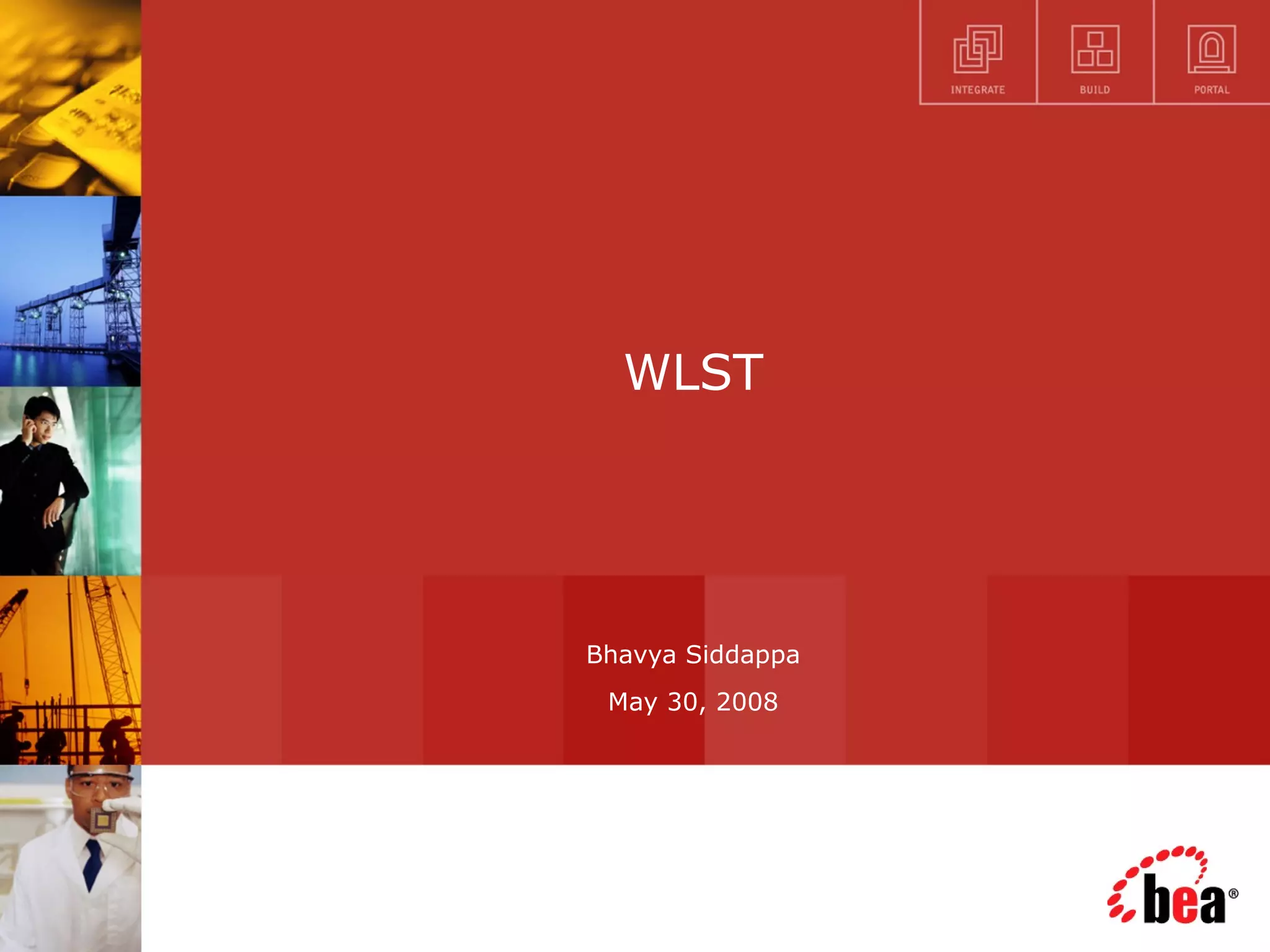 INTEGRATE BUILD PORTAL

WLST

Bhavya Siddappa

May 30, 2008

bea®